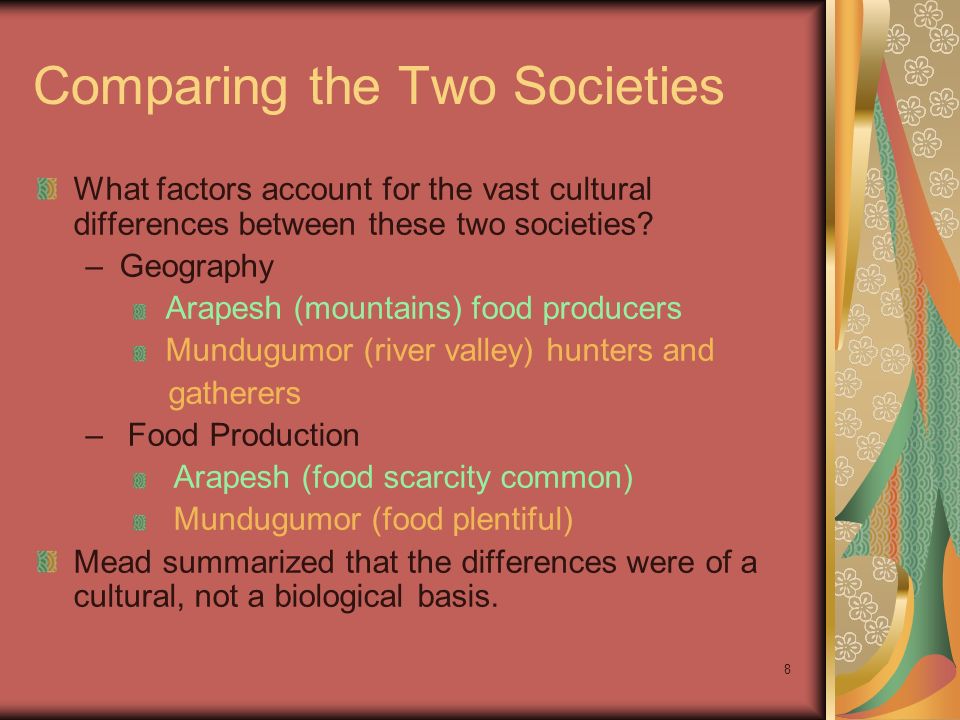 Comparing the Two Societies

What factors account for the vast cultural differences between these two societies?
– Geography
Arapesh (mountains) food producers
Mundugumor (river valley) hunters and gatherers
– Food Production
Arapesh (food scarcity common)
Mundugumor (food plentiful)

Mead summarized that the differences were of a cultural, not a biological basis.

8